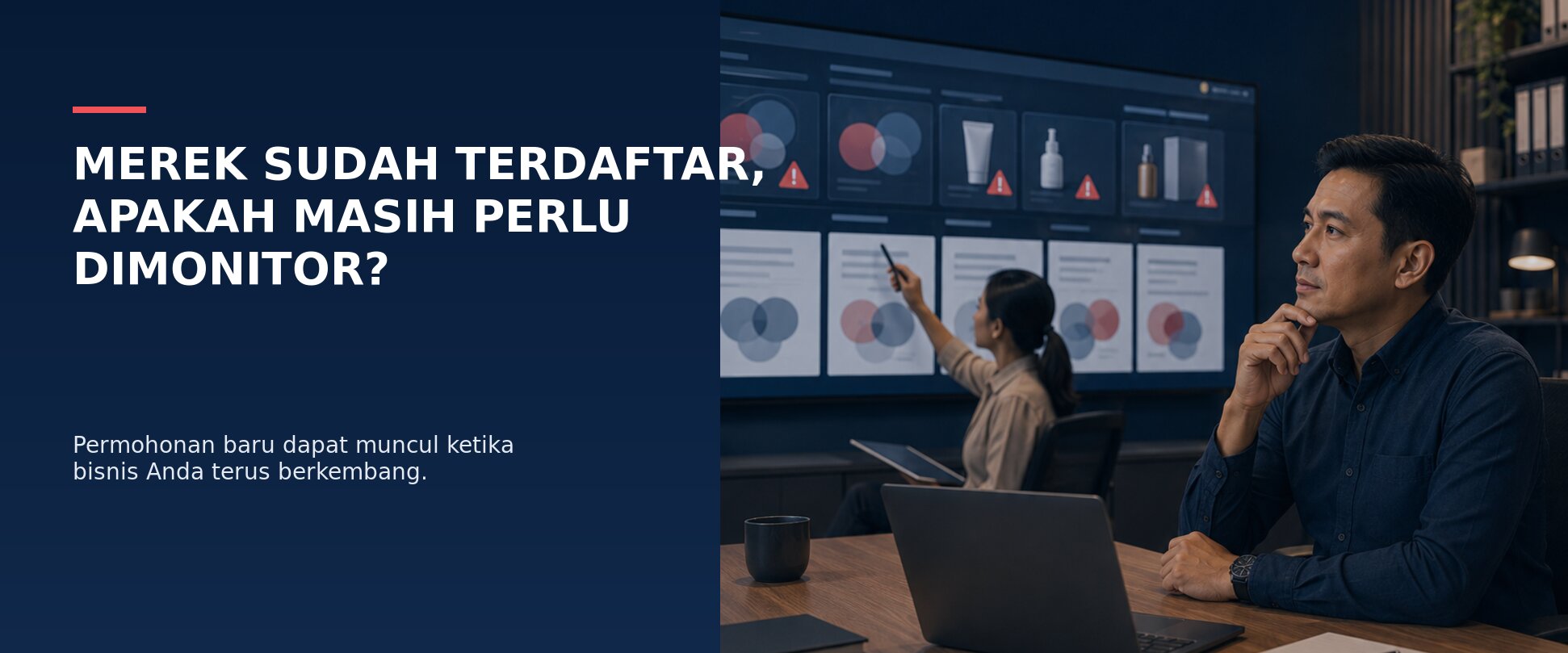 MEREK SUDAH TERDAFTAR, APAKAH MASIH PERLU DIMONITOR?

Permohonan baru dapat muncul ketika bisnis Anda terus berkembang.